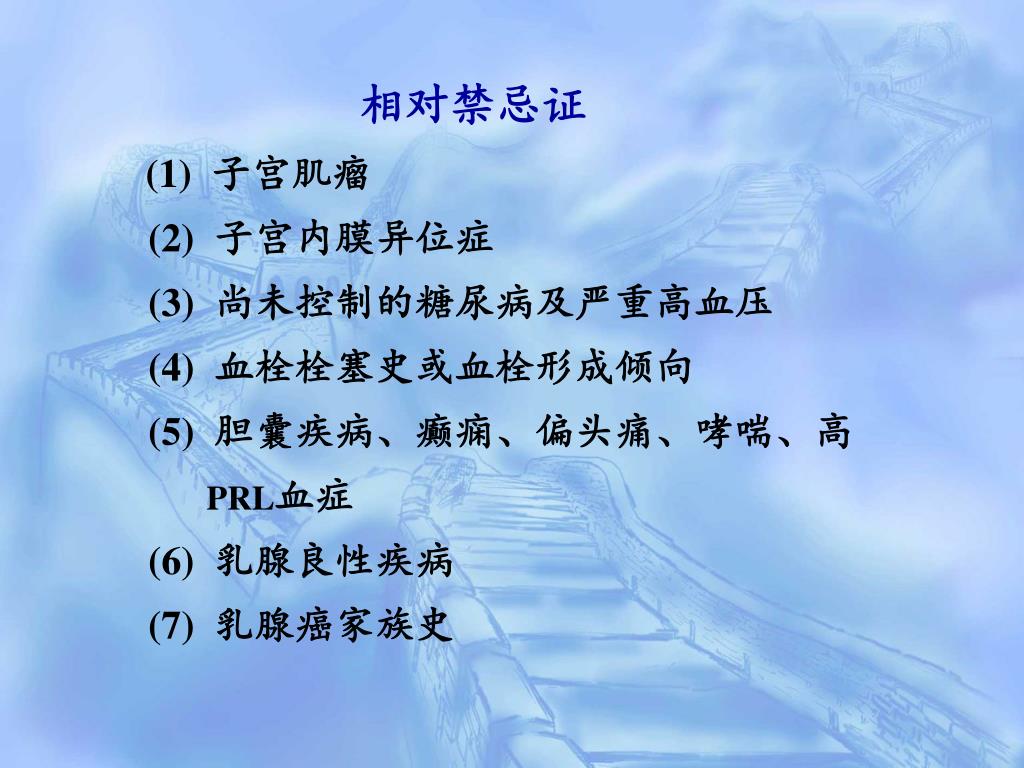 相对禁忌证

(1) 子宫肌瘤

(2) 子宫内膜异位症

(3) 尚未控制的糖尿病及严重高血压

(4) 血栓栓塞史或血栓形成倾向

(5) 胆囊疾病、癫痫、偏头痛、哮喘、高PRL血症

(6) 乳腺良性疾病

(7) 乳腺癌家族史